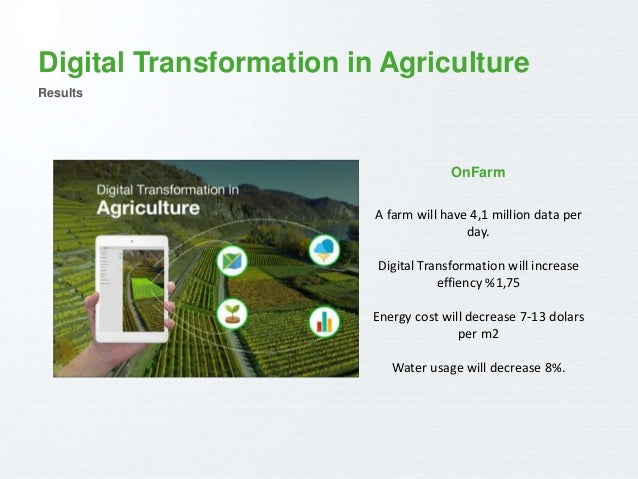 Digital Transformation in Agriculture
Results

Digital Transformation in
Agriculture

OnFarm

A farm will have 4,1 million data per day.

Digital Transformation will increase effiency %1,75

Energy cost will decrease 7-13 dolars per m2

Water usage will decrease 8%.